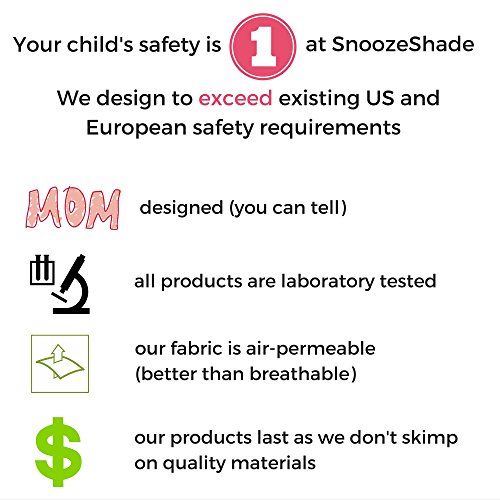 Your child's safety is 1 at SnoozeShade

We design to exceed existing US and European safety requirements

MOM designed (you can tell)

all products are laboratory tested

our fabric is air-permeable (better than breathable)

$ our products last as we don't skimp on quality materials